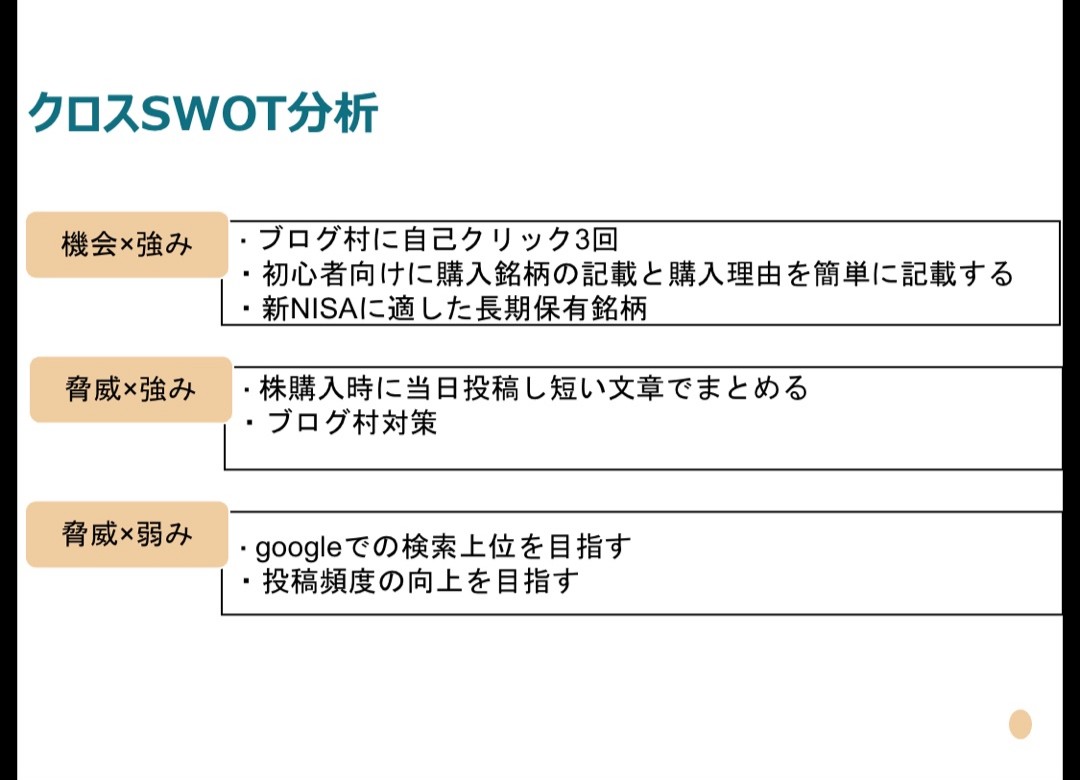 クロスSWOT分析

機会×強み

・ブログ村に自己クリック3回
・初心者向けに購入銘柄の記載と購入理由を簡単に記載する
・新NISAに適した長期保有銘柄

脅威×強み

・株購入時に当日投稿し短い文章でまとめる
・ブログ村対策

脅威×弱み

・googleでの検索上位を目指す
・投稿頻度の向上を目指す